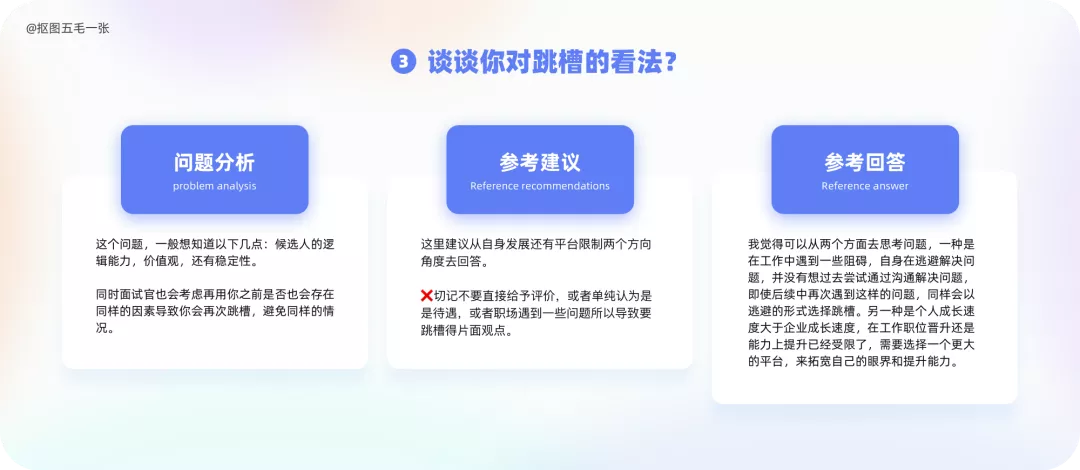 @抠图五毛一张

3 谈谈你对跳槽的看法？

问题分析
problem analysis

这个问题，一般想知道以下几点：候选人的逻辑能力，价值观，还有稳定性。

同时面试官也会考虑再用你之前是否也会存在同样的因素导致你会再次跳槽，避免同样的情况。

参考建议
Reference recommendations

这里建议从自身发展还有平台限制两个方向角度去回答。

❌切记不要直接给予评价，或者单纯认为是是待遇，或者职场遇到一些问题所以导致要跳槽得片面观点。

参考回答
Reference answer

我觉得可以从两个方面去思考问题，一种是在工作中遇到一些阻碍，自身在逃避解决问题，并没有想过去尝试通过沟通解决问题，即使后续中再次遇到这样的问题，同样会以逃避的形式选择跳槽。另一种是个人成长速度大于企业成长速度，在工作职位晋升还是能力上提升已经受限了，需要选择一个更大的平台，来拓宽自己的眼界和提升能力。